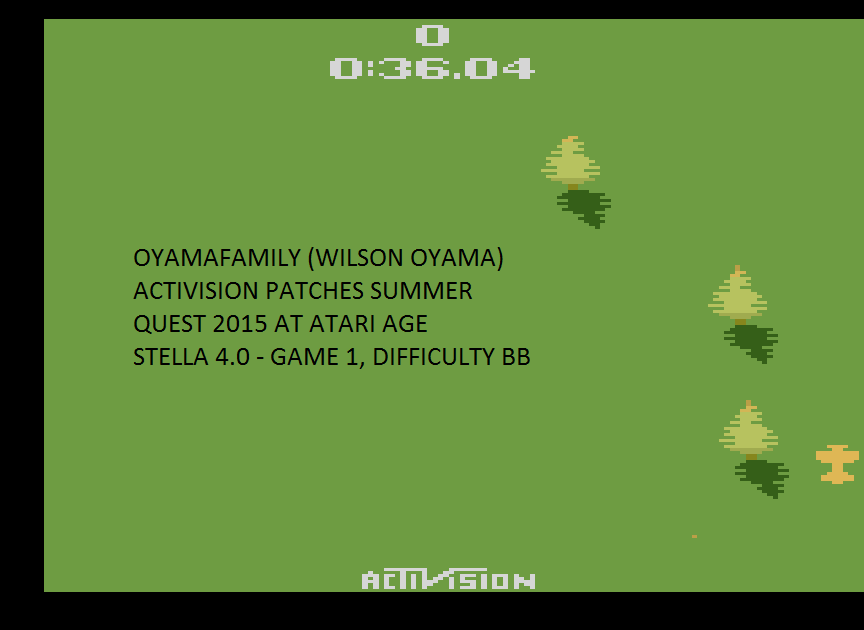 0
0:36.04

OYAMAFAMILY (WILSON OYAMA)
ACTIVISION PATCHES SUMMER
QUEST 2015 AT ATARI AGE
STELLA 4.0 - GAME 1, DIFFICULTY BB

ACTIVISION